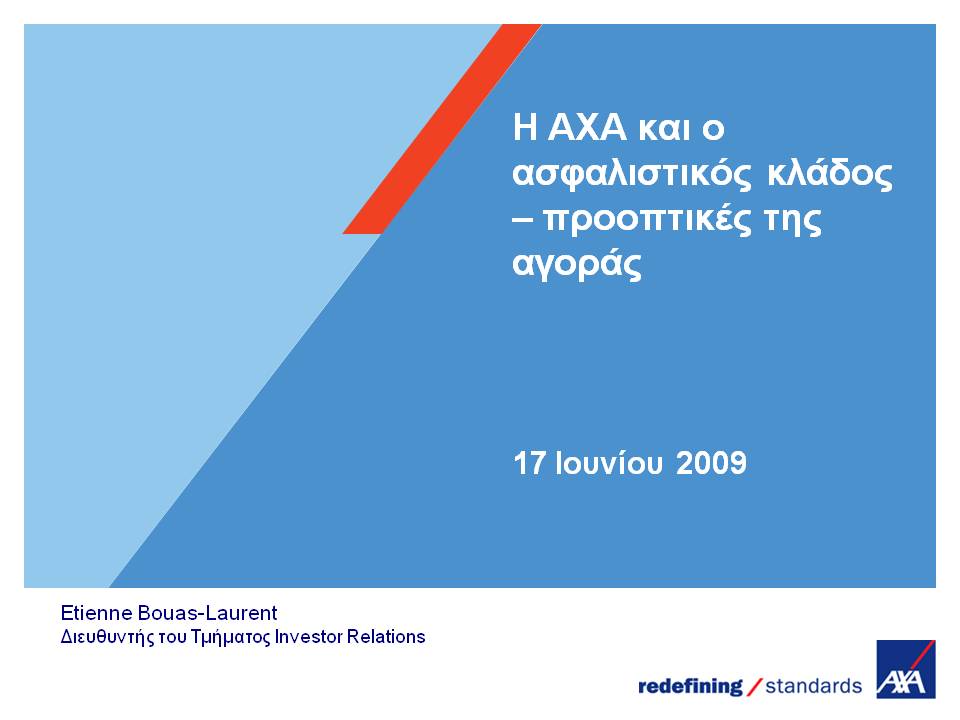 Η ΑΧΑ και ο ασφαλιστικός κλάδος – προοπτικές της αγοράς

17 Ιουνίου 2009

Etienne Bouas-Laurent
Διευθυντής του Τμήματος Investor Relations

redefining / standards

AXA